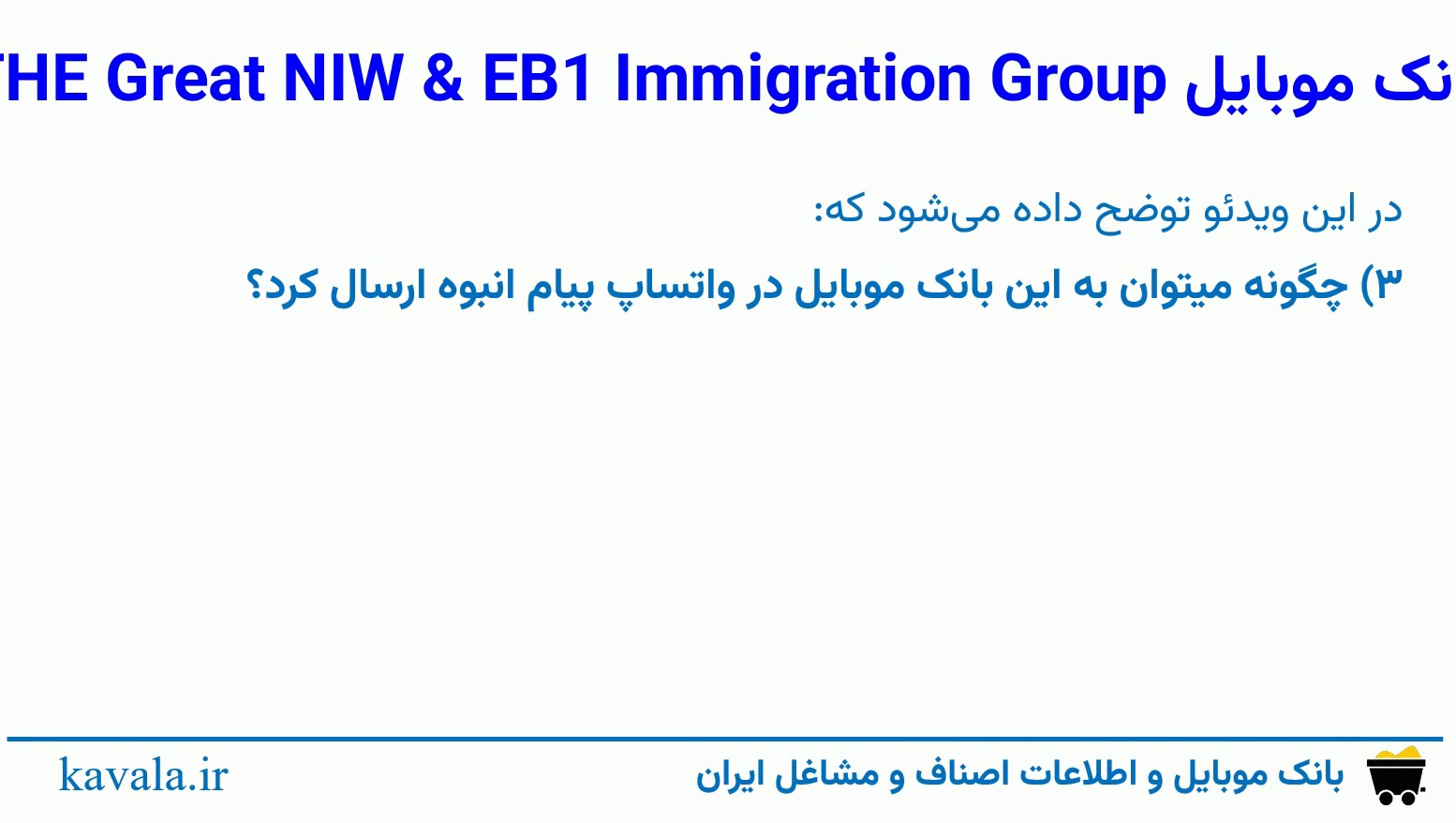 نک موبایل THE Great NIW & EB1 Immigration Group

در این ویدئو توضح داده می‌شود که:

۳) چگونه میتوان به این بانک موبایل در واتساپ پیام انبوه ارسال کرد؟

بانک موبایل و اطلاعات اصناف و مشاغل ایران

kavala.ir